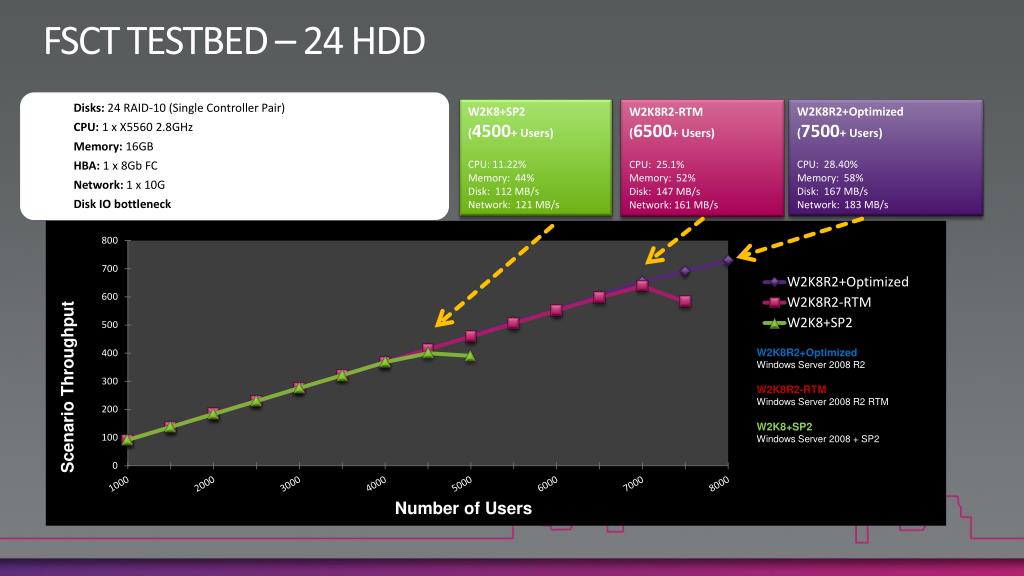 FSCT TESTBED – 24 HDD

Disks: 24 RAID-10 (Single Controller Pair)
CPU: 1 x X5560 2.8GHz
Memory: 16GB
HBA: 1 x 8Gb FC
Network: 1 x 10G
Disk IO bottleneck

W2K8+SP2
(4500+ Users)

CPU: 11.22%
Memory: 44%
Disk: 112 MB/s
Network: 121 MB/s

W2K8R2-RTM
(6500+ Users)

CPU: 25.1%
Memory: 52%
Disk: 147 MB/s
Network: 161 MB/s

W2K8R2+Optimized
(7500+ Users)

CPU: 28.40%
Memory: 58%
Disk: 167 MB/s
Network: 183 MB/s

Scenario Throughput

800
700
600
500
400
300
200
100
0

1000 2000 3000 4000 5000 6000 7000 8000

Number of Users

W2K8R2+Optimized
W2K8R2-RTM
W2K8+SP2

W2K8R2+Optimized
Windows Server 2008 R2

W2K8R2-RTM
Windows Server 2008 R2 RTM

W2K8+SP2
Windows Server 2008 + SP2